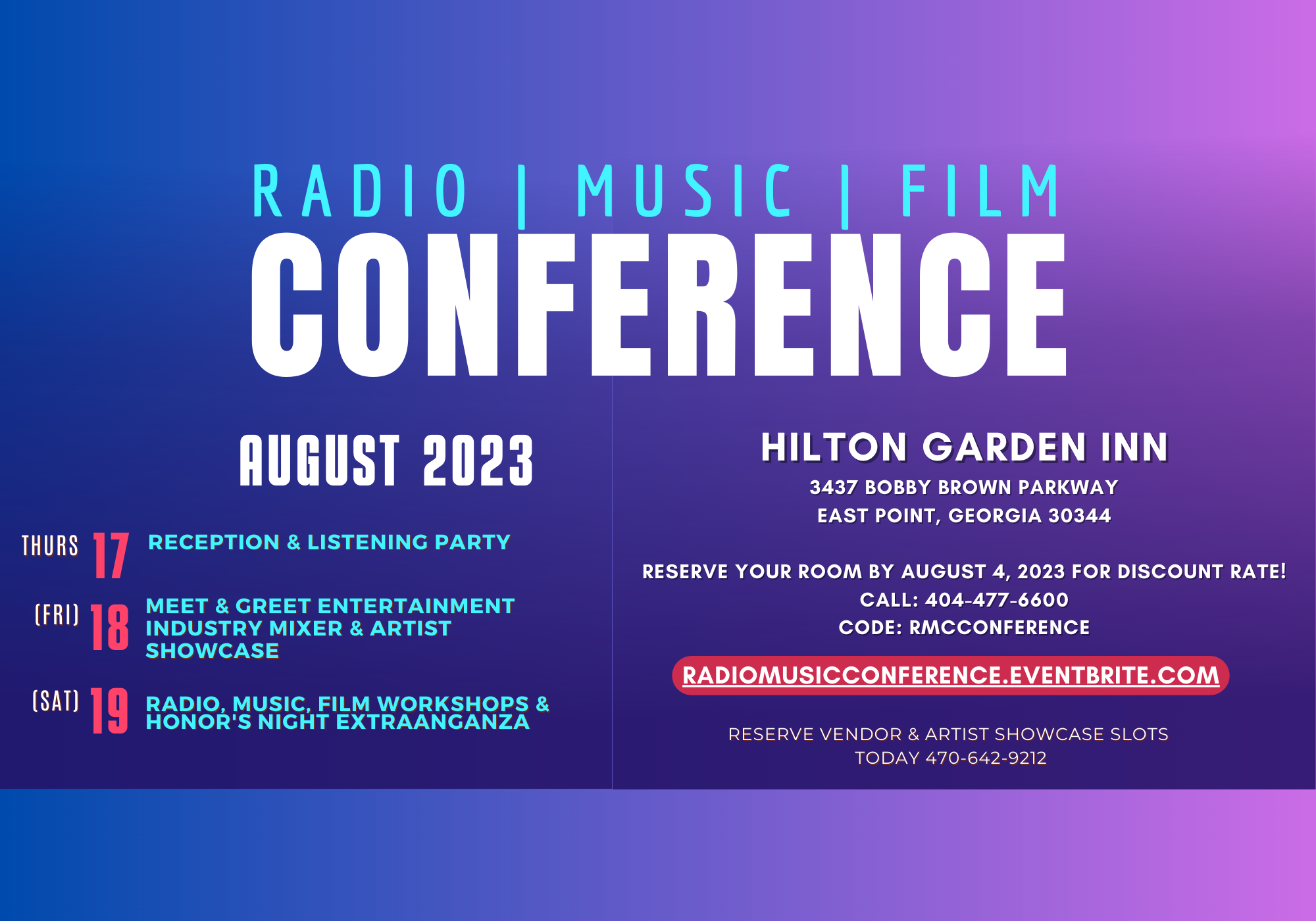 RADIO | MUSIC | FILM
CONFERENCE

AUGUST 2023

THURS 17 RECEPTION & LISTENING PARTY

(FRI) 18 MEET & GREET ENTERTAINMENT INDUSTRY MIXER & ARTIST SHOWCASE

(SAT) 19 RADIO, MUSIC, FILM WORKSHOPS & HONOR'S NIGHT EXTRAANGANZA

HILTON GARDEN INN
3437 BOBBY BROWN PARKWAY
EAST POINT, GEORGIA 30344

RESERVE YOUR ROOM BY AUGUST 4, 2023 FOR DISCOUNT RATE!
CALL: 404-477-6600
CODE: RMCCONFERENCE

RADIOMUSICCONFERENCE.EVENTBRITE.COM

RESERVE VENDOR & ARTIST SHOWCASE SLOTS
TODAY 470-642-9212